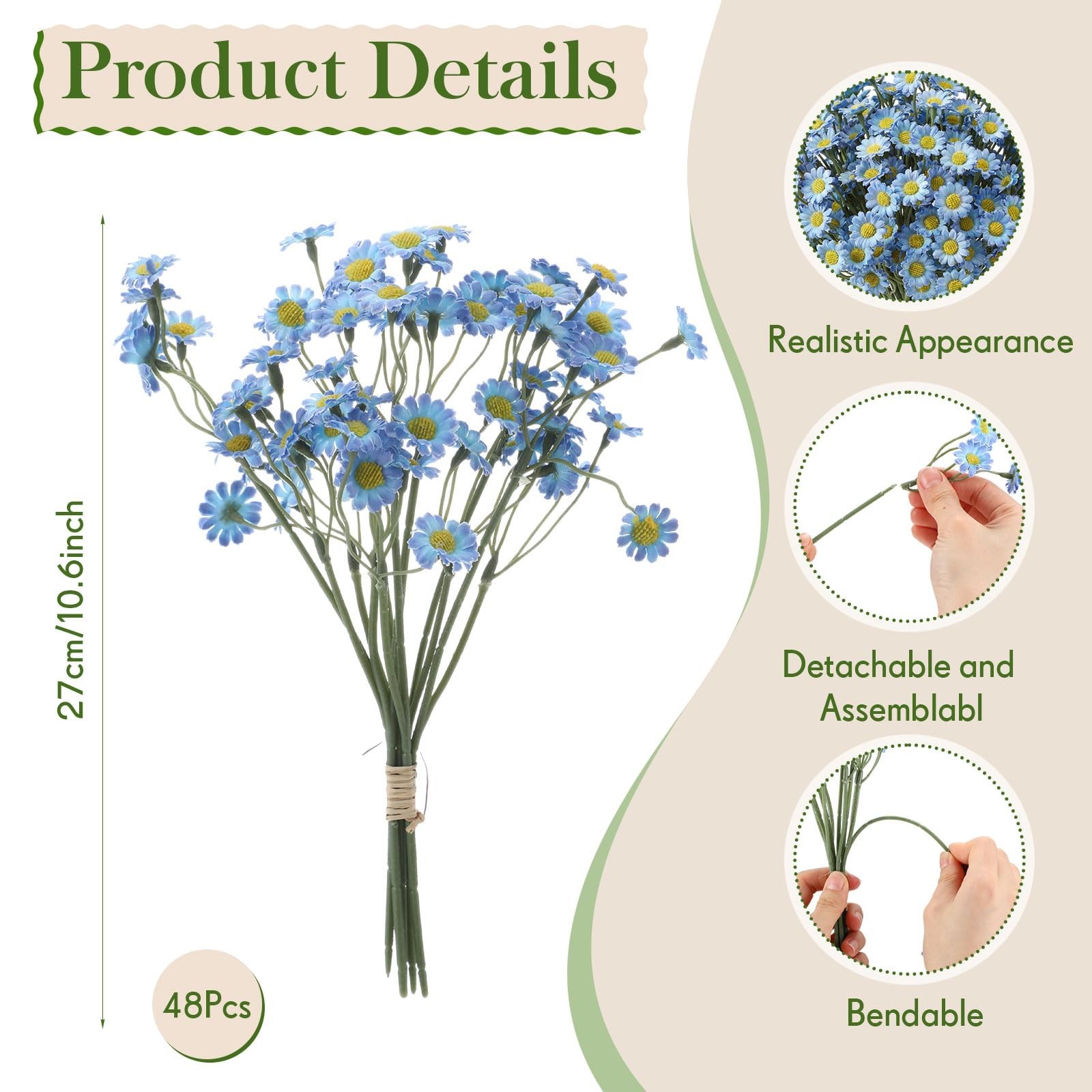 Product Details

27cm/10.6inch

48Pcs

Realistic Appearance

Detachable and Assemblabl

Bendable